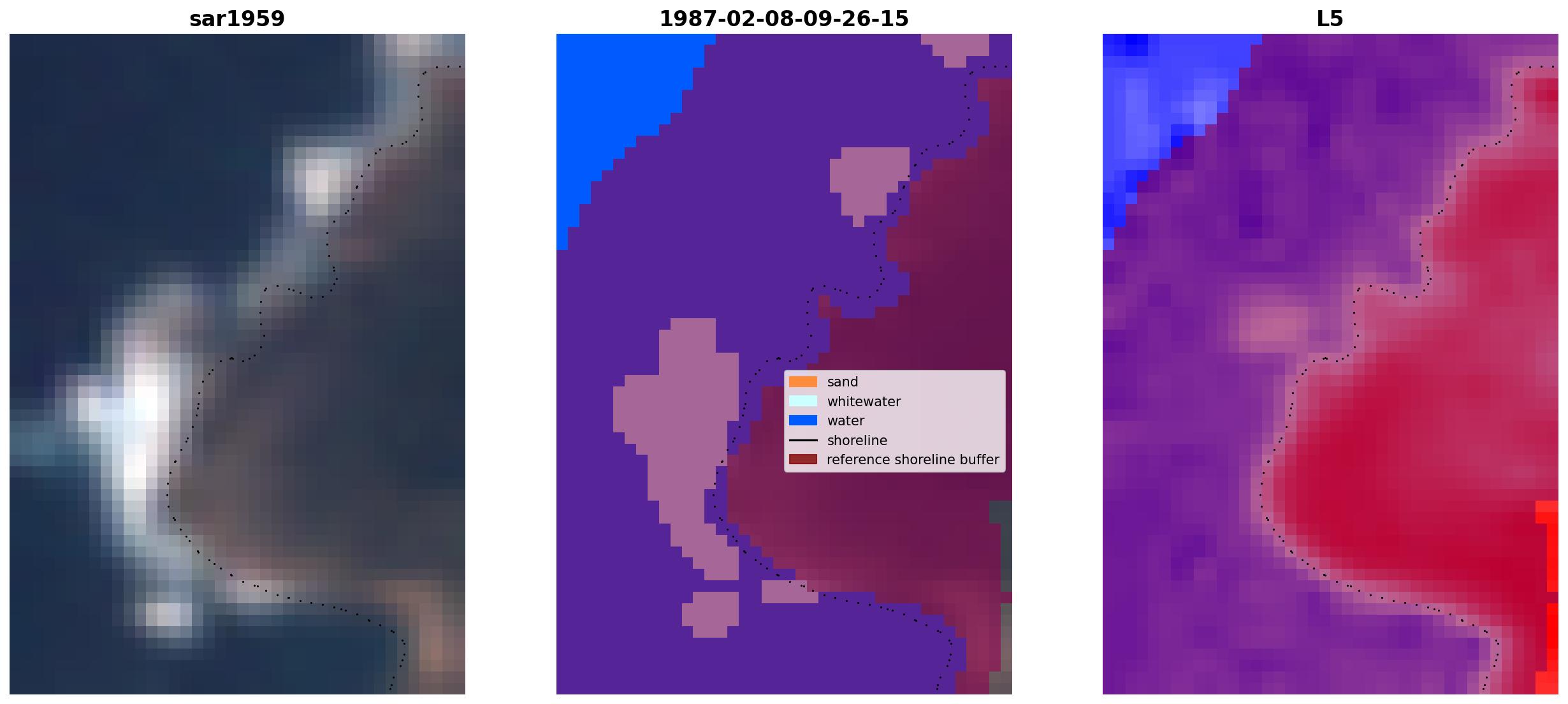 sar1959

1987-02-08-09-26-15

sand
whitewater
water
shoreline
reference shoreline buffer

L5